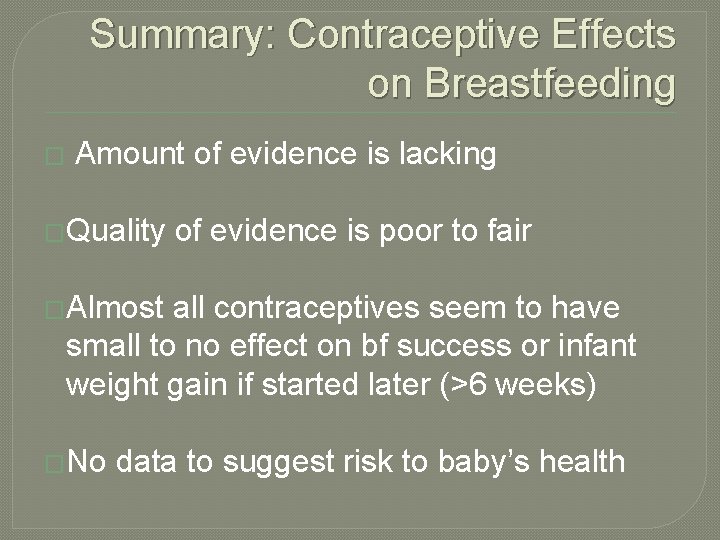 Summary: Contraceptive Effects on Breastfeeding

Amount of evidence is lacking

Quality of evidence is poor to fair

Almost all contraceptives seem to have small to no effect on bf success or infant weight gain if started later (>6 weeks)

No data to suggest risk to baby’s health